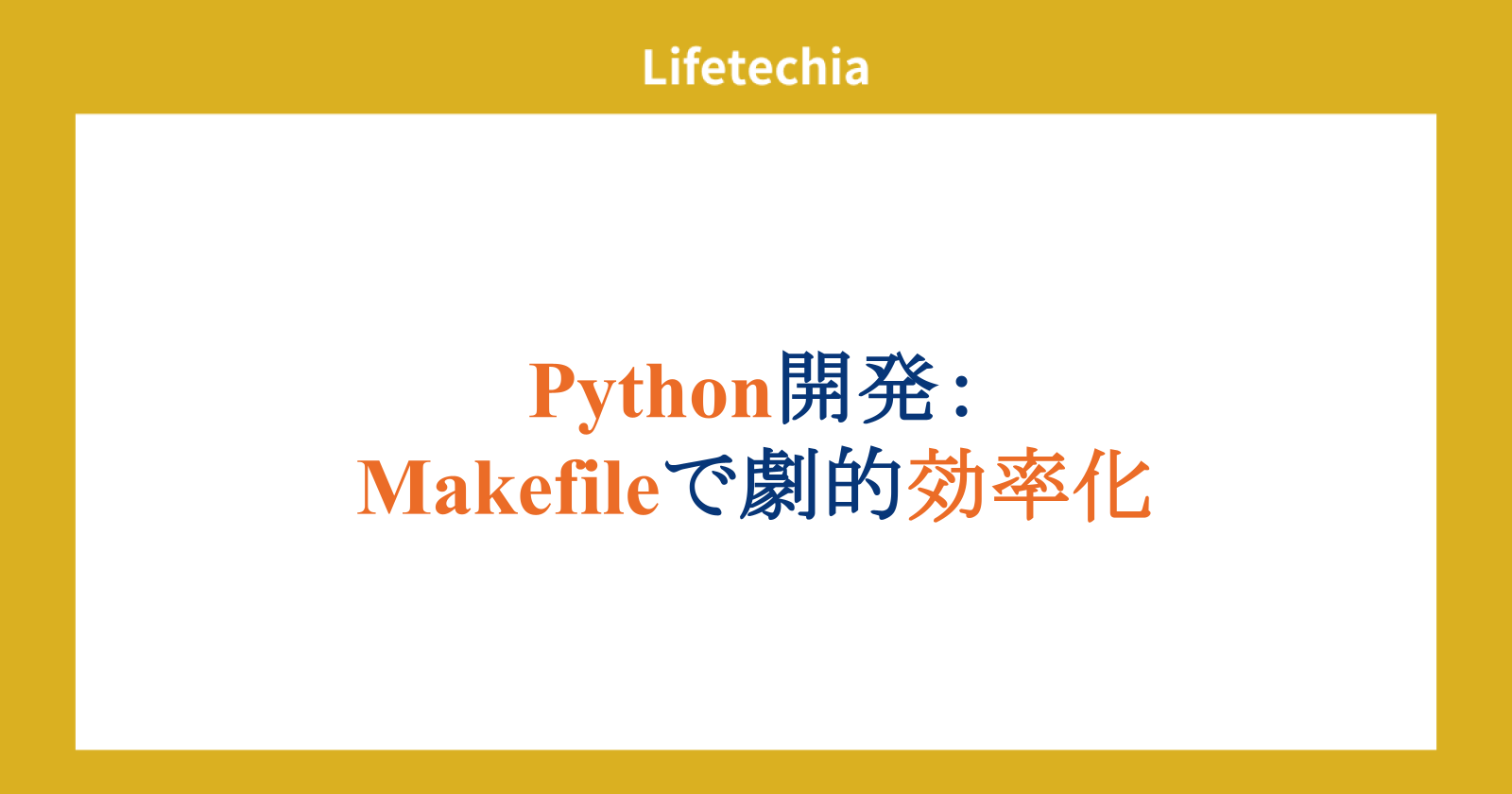 Lifetechia

Python開発：
Makefileで劇的効率化